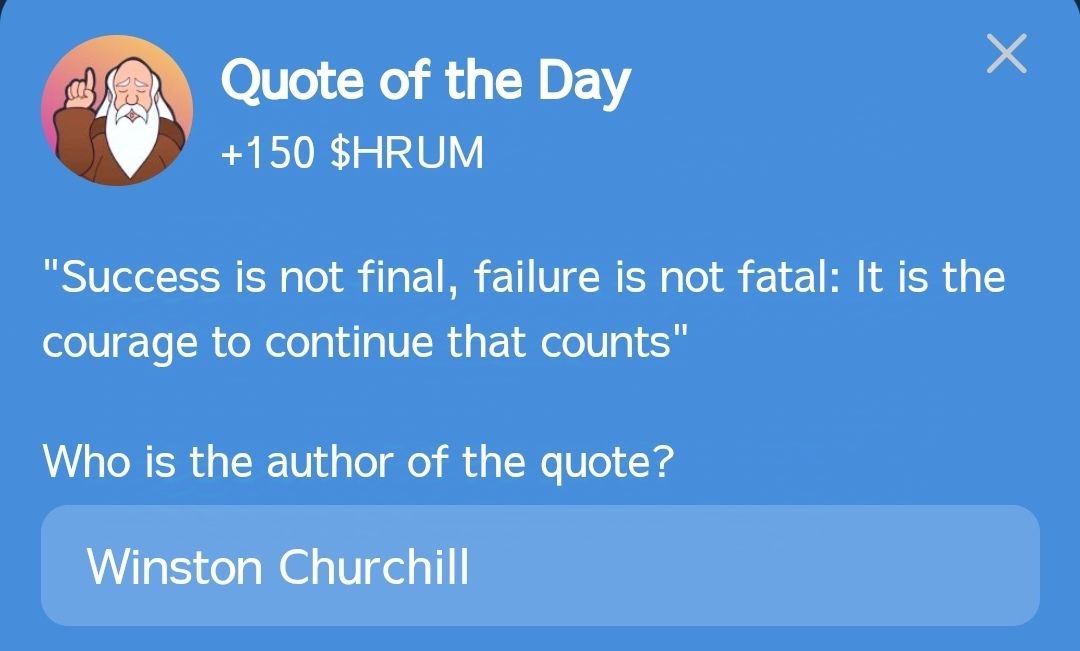 Quote of the Day
+150 $HRUM

"Success is not final, failure is not fatal: It is the courage to continue that counts"

Who is the author of the quote?

Winston Churchill